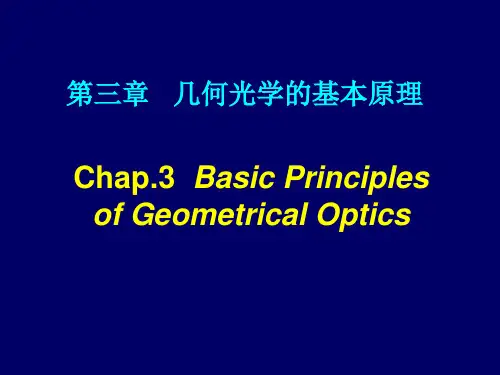 第三章　几何光学的基本原理

Chap.3 Basic Principles of Geometrical Optics